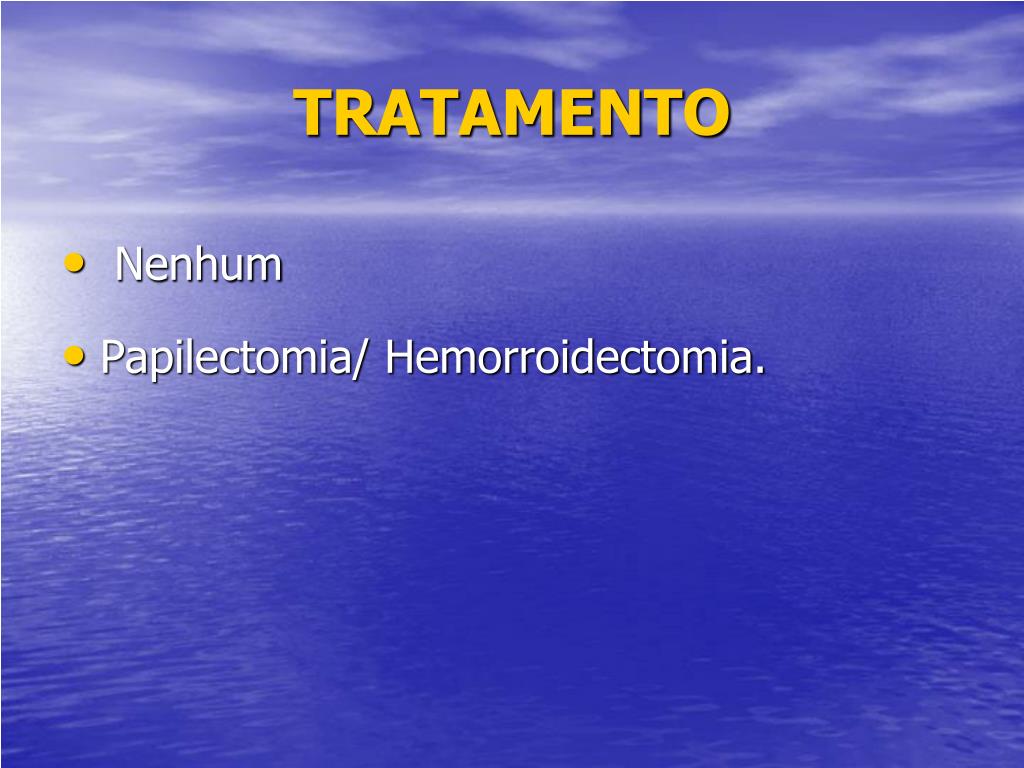 TRATAMENTO

• Nenhum

• Papilectomia/ Hemorroidectomia.